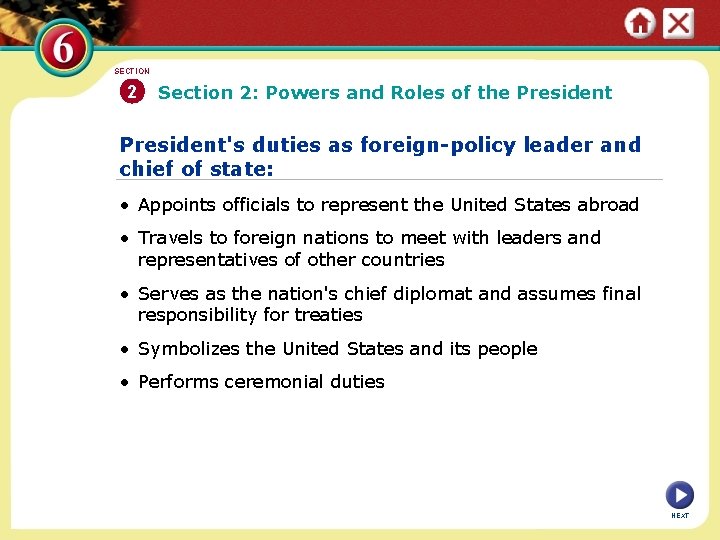 6

SECTION

2 Section 2: Powers and Roles of the President

President's duties as foreign-policy leader and chief of state:

• Appoints officials to represent the United States abroad

• Travels to foreign nations to meet with leaders and representatives of other countries

• Serves as the nation's chief diplomat and assumes final responsibility for treaties

• Symbolizes the United States and its people

• Performs ceremonial duties

NEXT